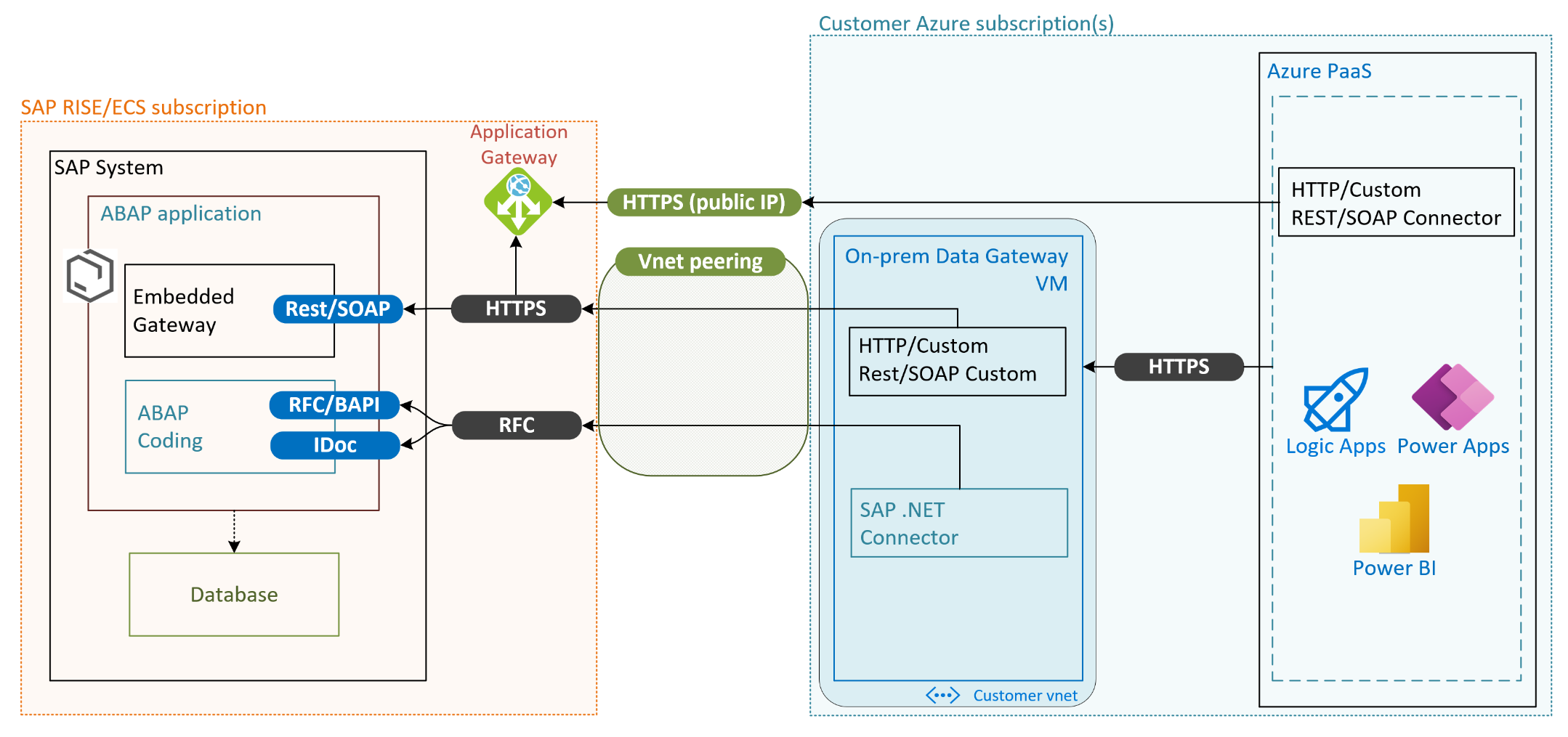 SAP RISE/ECS subscription

SAP System

ABAP application

Embedded Gateway

Rest/SOAP

ABAP Coding

RFC/BAPI

IDoc

Database

Application Gateway

HTTPS (public IP)

Vnet peering

HTTPS

RFC

Customer Azure subscription(s)

On-prem Data Gateway VM

HTTP/Custom Rest/SOAP Custom

SAP .NET Connector

Customer vnet

HTTPS

Azure PaaS

HTTP/Custom REST/SOAP Connector

Logic Apps

Power Apps

Power BI